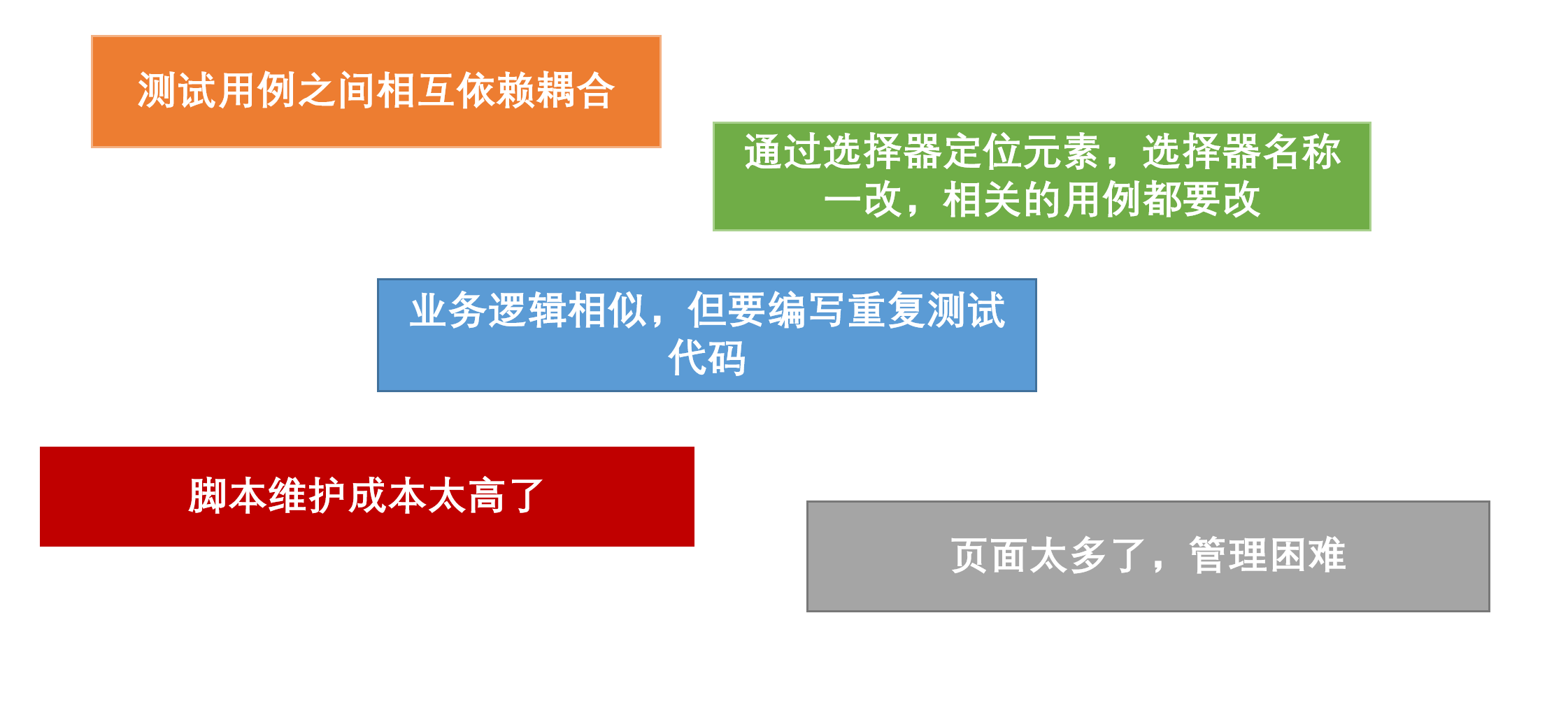 测试用例之间相互依赖耦合

通过选择器定位元素，选择器名称一改，相关的用例都要改

业务逻辑相似，但要编写重复测试代码

脚本维护成本太高了

页面太多了，管理困难